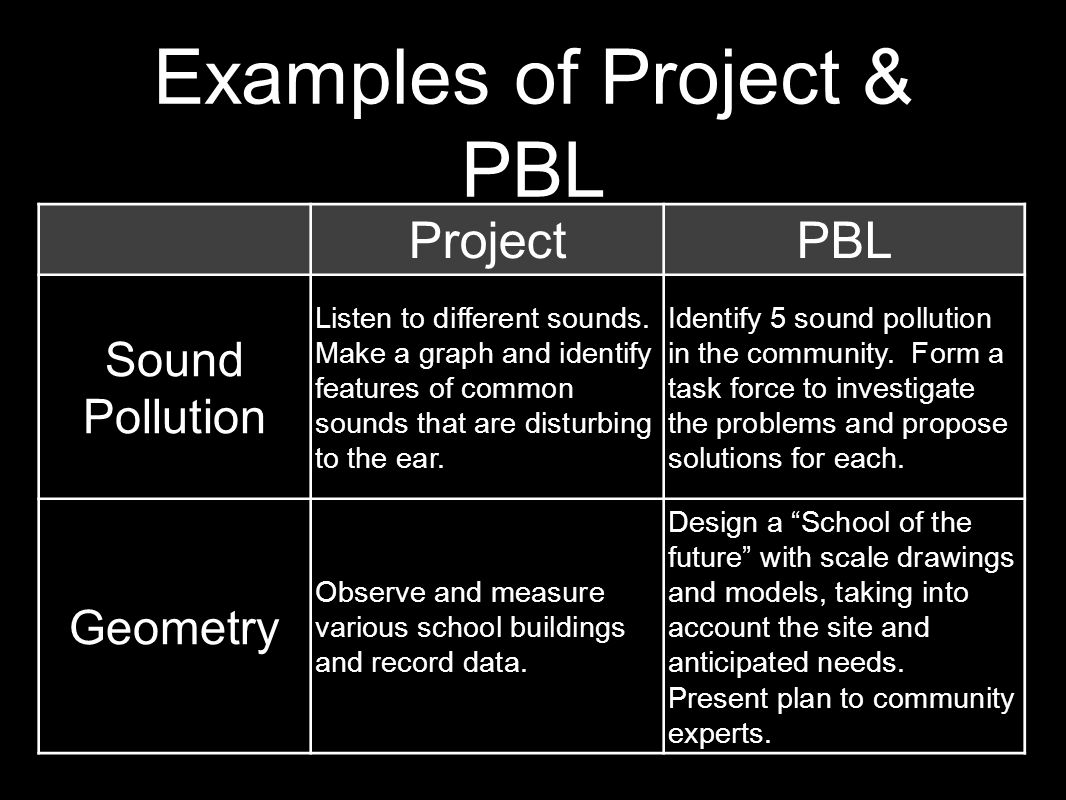 Examples of Project & PBL

|  | Project | PBL |
|---|---|---|
| Sound Pollution | Listen to different sounds. Make a graph and identify features of common sounds that are disturbing to the ear. | Identify 5 sound pollution in the community. Form a task force to investigate the problems and propose solutions for each. |
| Geometry | Observe and measure various school buildings and record data. | Design a “School of the future” with scale drawings and models, taking into account the site and anticipated needs. Present plan to community experts. |